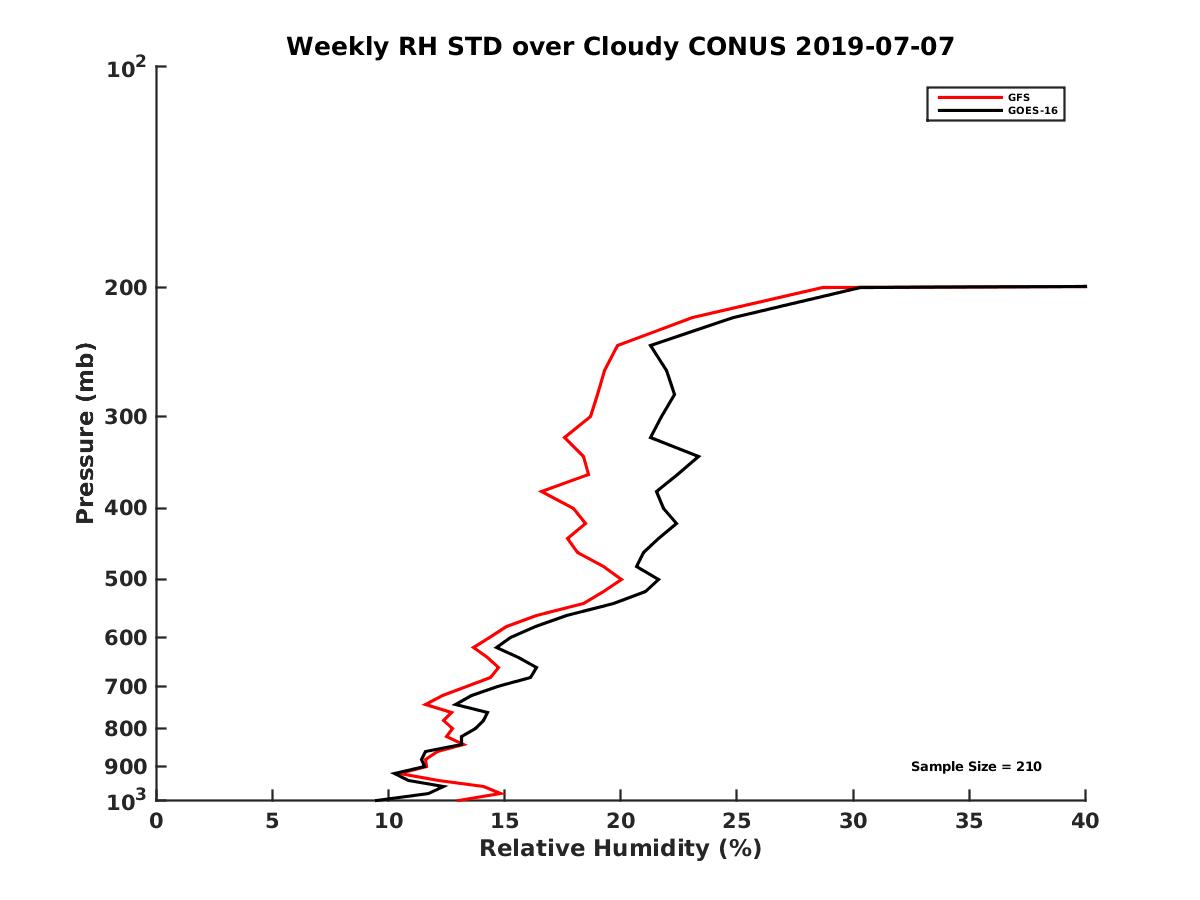 Weekly RH STD over Cloudy CONUS 2019-07-07

GFS
GOES-16

Pressure (mb)

$10^2$
200
300
400
500
600
700
800
900
$10^3$

Sample Size = 210

0 5 10 15 20 25 30 35 40

Relative Humidity (%)